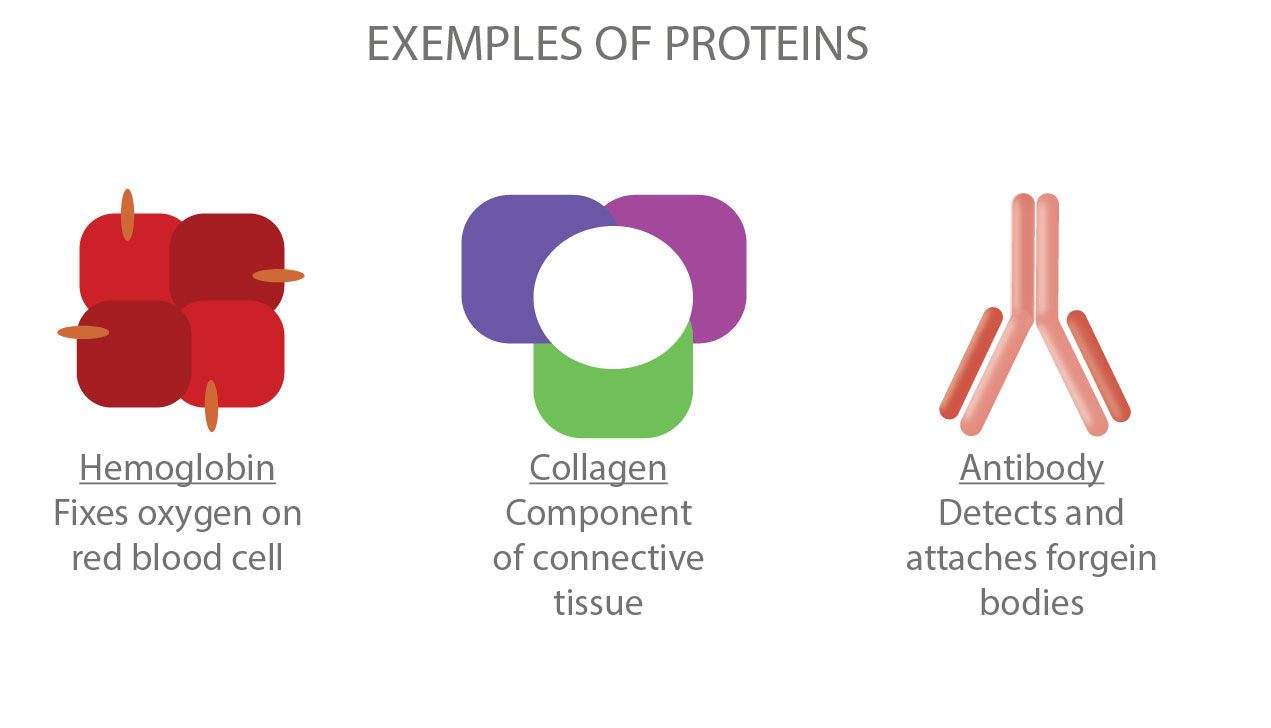 EXEMPLES OF PROTEINS

Hemoglobin
Fixes oxygen on red blood cell

Collagen
Component of connective tissue

Antibody
Detects and attaches forgein bodies